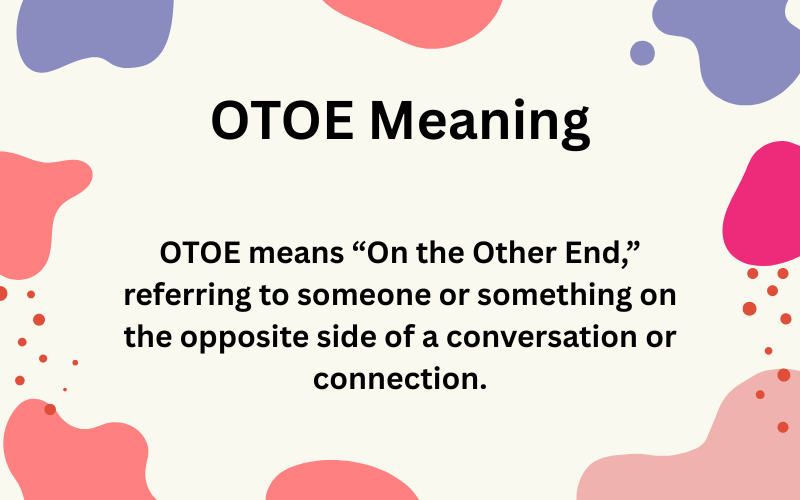 OTOE Meaning

OTOE means "On the Other End," referring to someone or something on the opposite side of a conversation or connection.